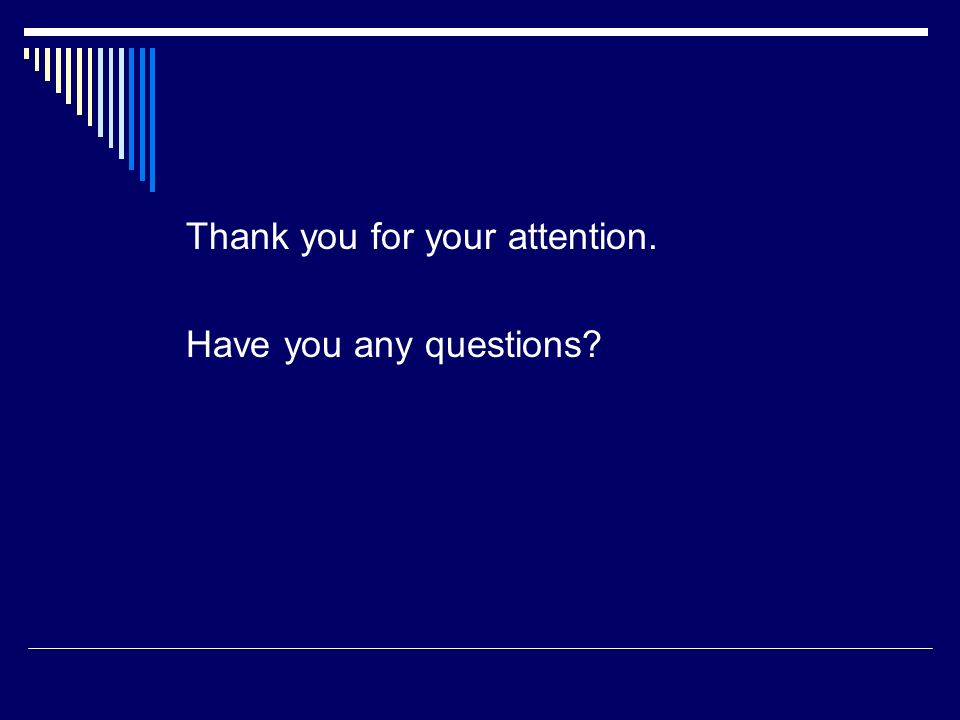 Thank you for your attention.

Have you any questions?